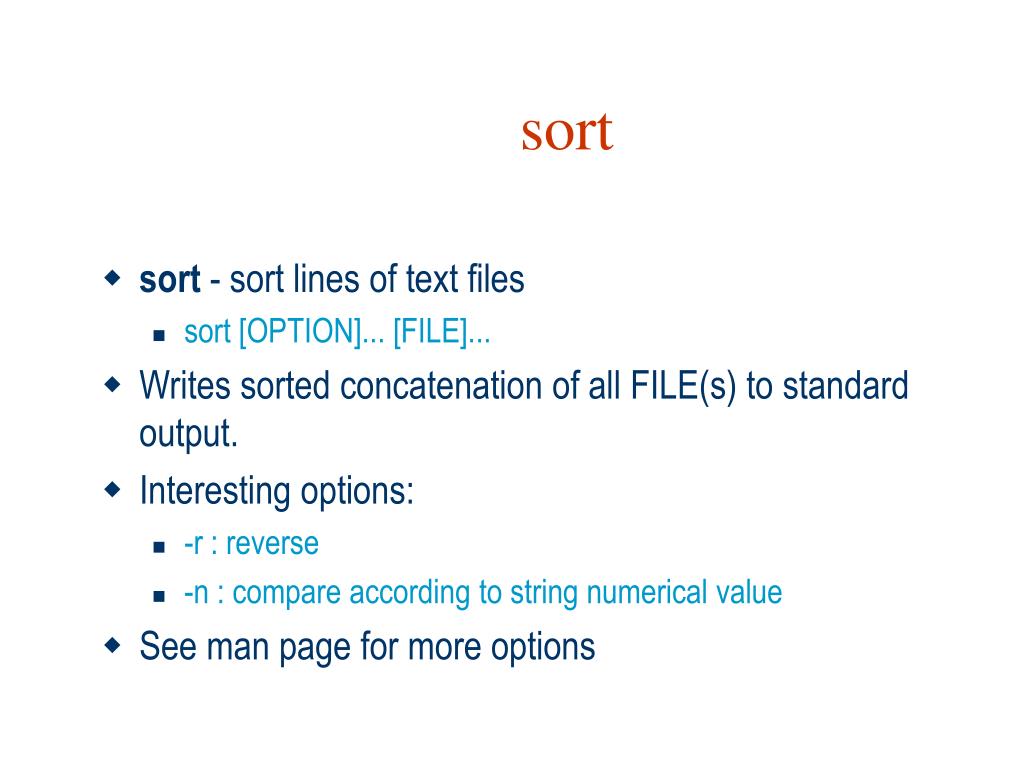 sort

sort - sort lines of text files

sort [OPTION]... [FILE]...

Writes sorted concatenation of all FILE(s) to standard output.

Interesting options:

-r : reverse

-n : compare according to string numerical value

See man page for more options